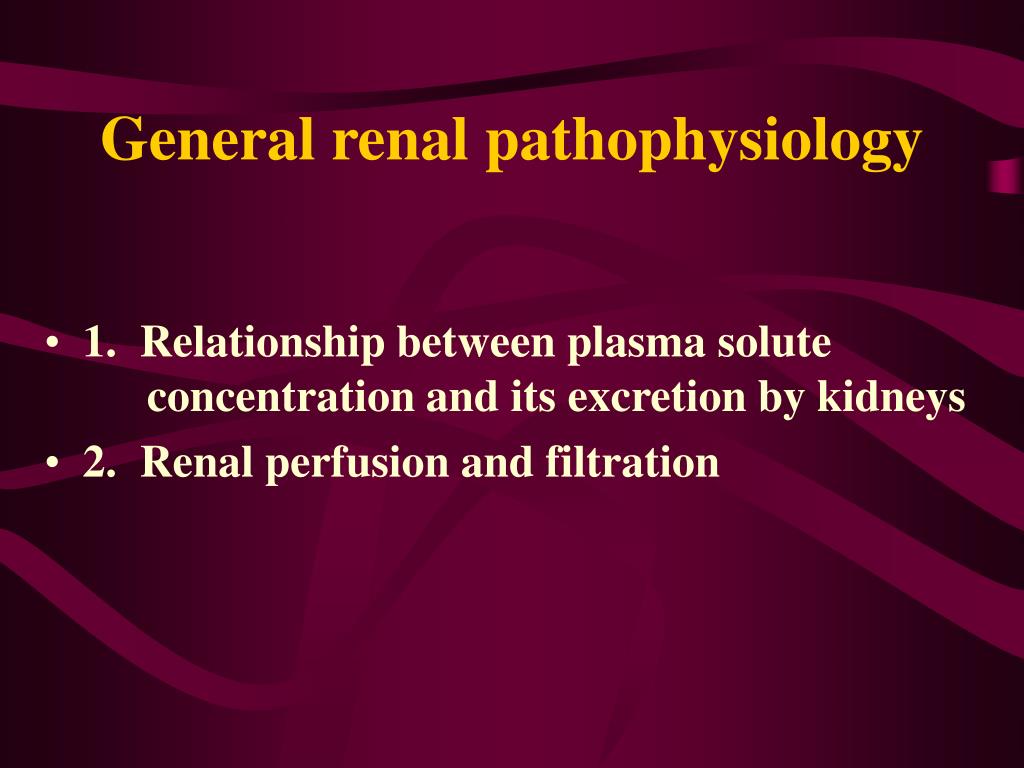 General renal pathophysiology

• 1. Relationship between plasma solute concentration and its excretion by kidneys
• 2. Renal perfusion and filtration